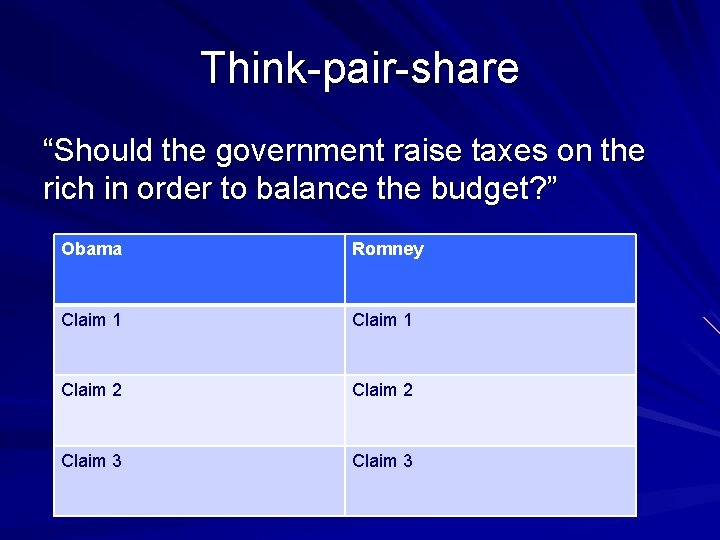 Think-pair-share

“Should the government raise taxes on the rich in order to balance the budget?”

| Obama | Romney |
|---|---|
| Claim 1 | Claim 1 |
| Claim 2 | Claim 2 |
| Claim 3 | Claim 3 |